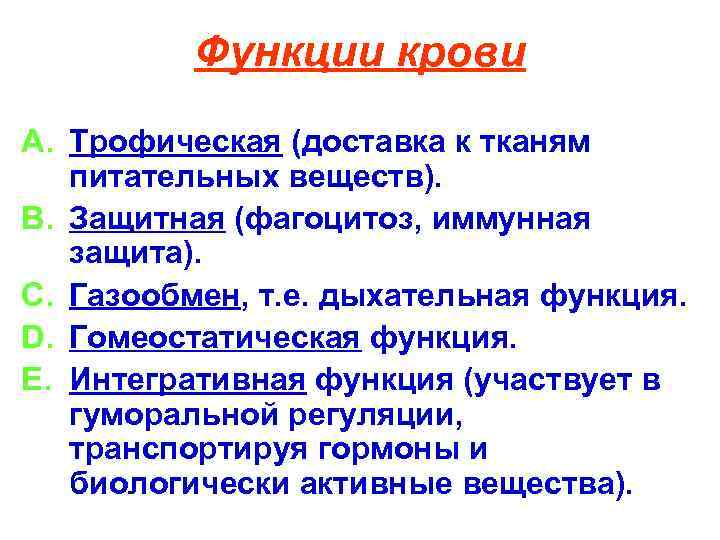 Функции крови

A. Трофическая (доставка к тканям питательных веществ).
B. Защитная (фагоцитоз, иммунная защита).
C. Газообмен, т.е. дыхательная функция.
D. Гомеостатическая функция.
E. Интегративная функция (участвует в гуморальной регуляции, транспортируя гормоны и биологически активные вещества).